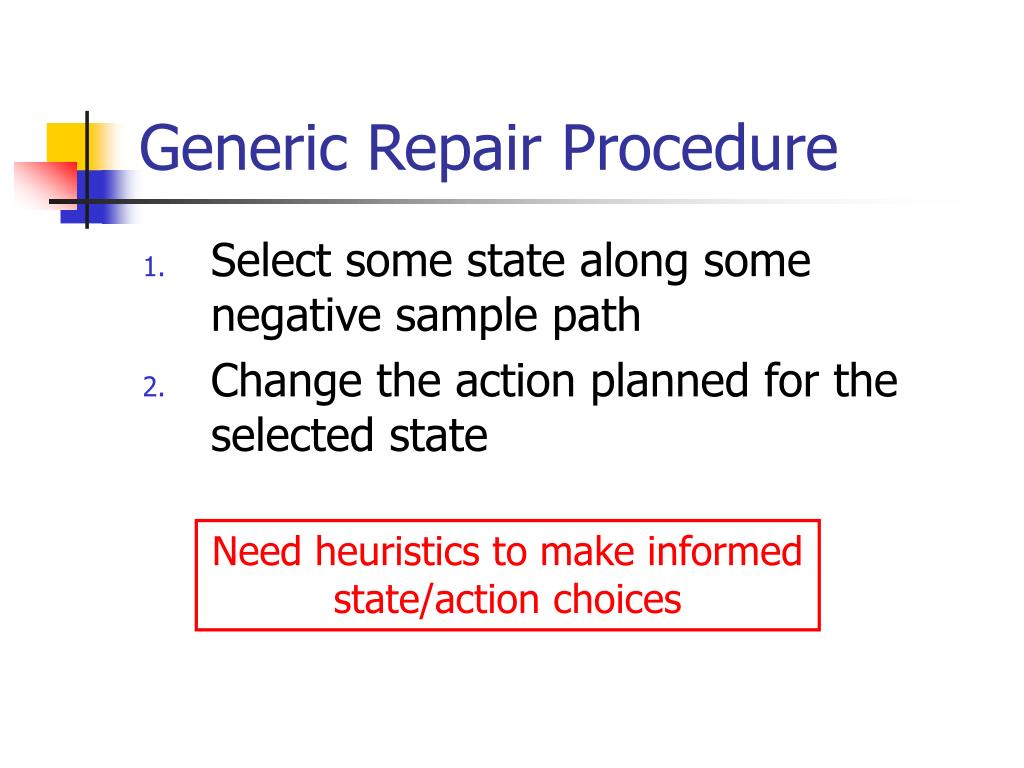 Generic Repair Procedure

1. Select some state along some negative sample path
2. Change the action planned for the selected state

Need heuristics to make informed state/action choices